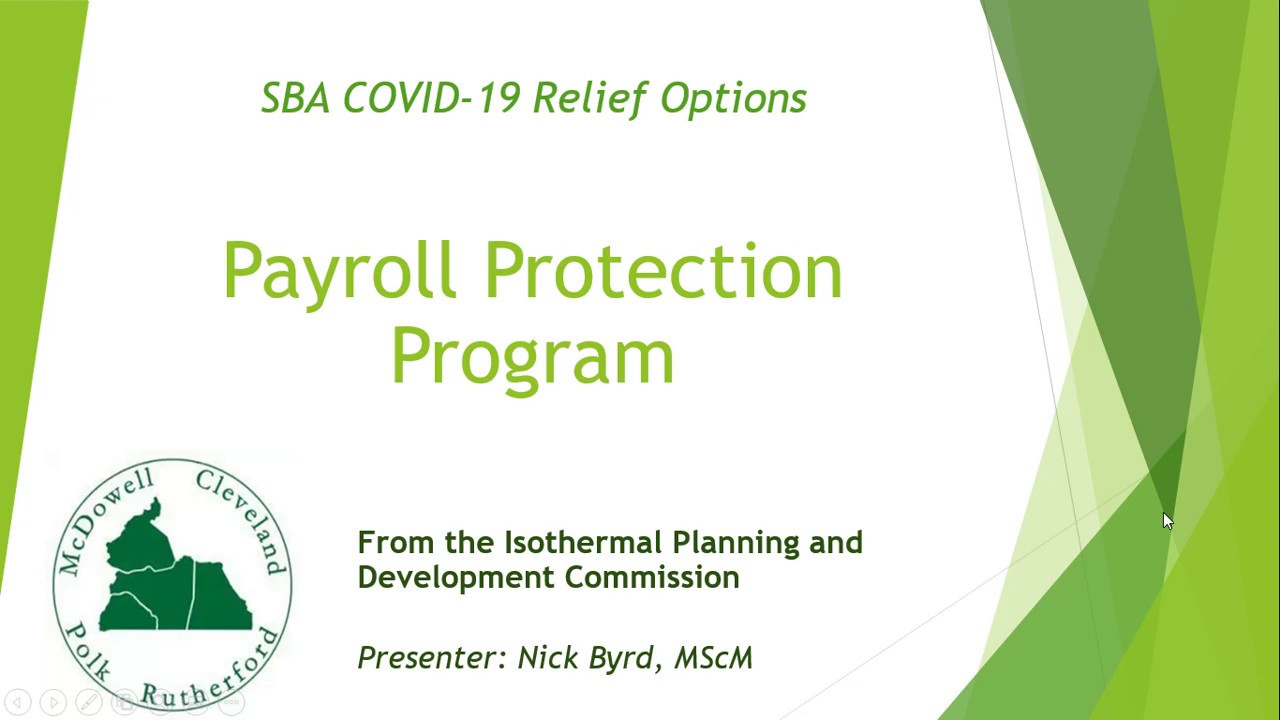 SBA COVID-19 Relief Options

Payroll Protection Program

McDowell Cleveland Polk Rutherford

From the Isothermal Planning and Development Commission

Presenter: Nick Byrd, MScM